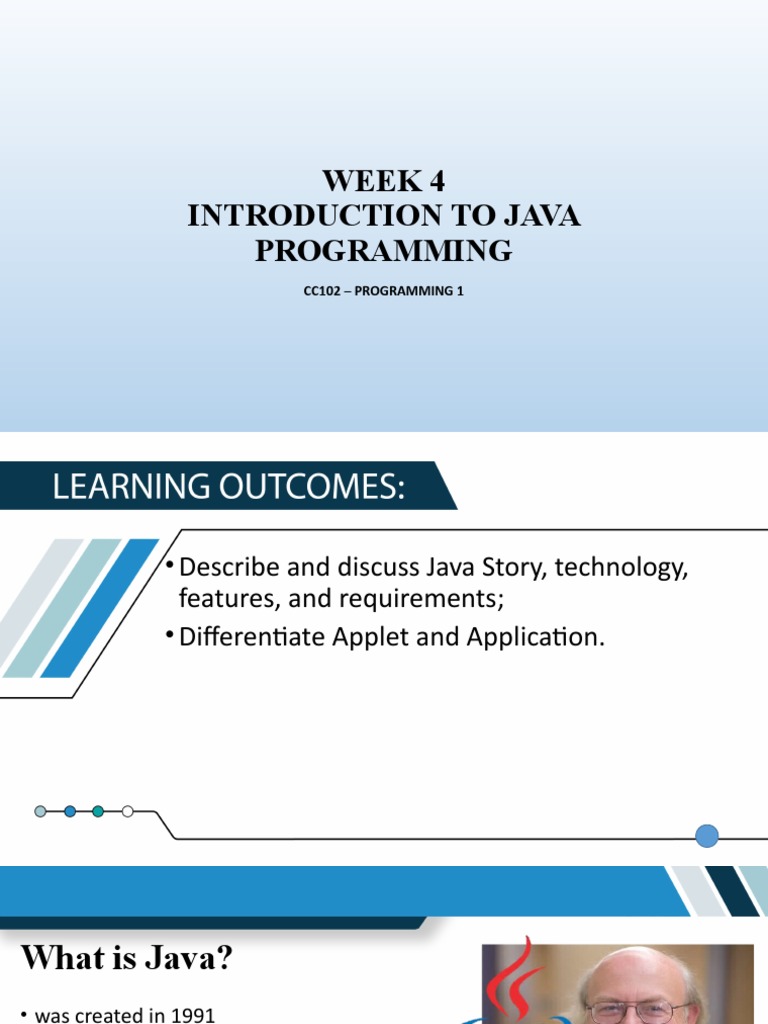 WEEK 4
INTRODUCTION TO JAVA PROGRAMMING

CC102 – PROGRAMMING 1

LEARNING OUTCOMES:

• Describe and discuss Java Story, technology, features, and requirements;
• Differentiate Applet and Application.

What is Java?

• was created in 1991